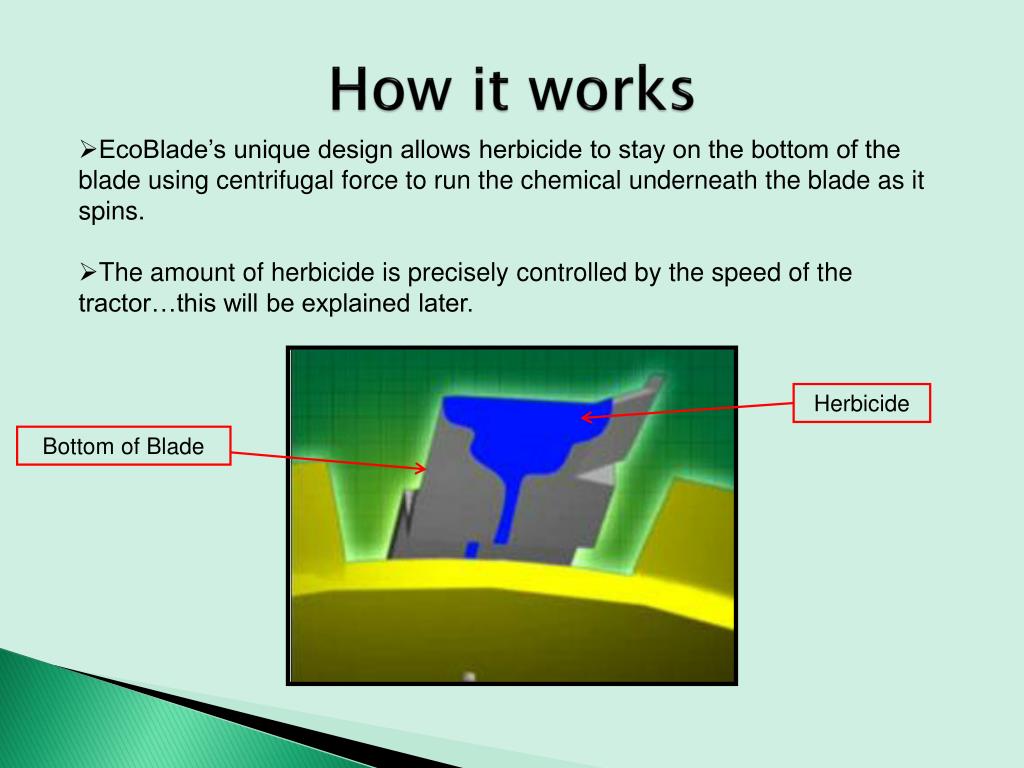 How it works

➢EcoBlade's unique design allows herbicide to stay on the bottom of the blade using centrifugal force to run the chemical underneath the blade as it spins.

➢The amount of herbicide is precisely controlled by the speed of the tractor…this will be explained later.

Herbicide

Bottom of Blade